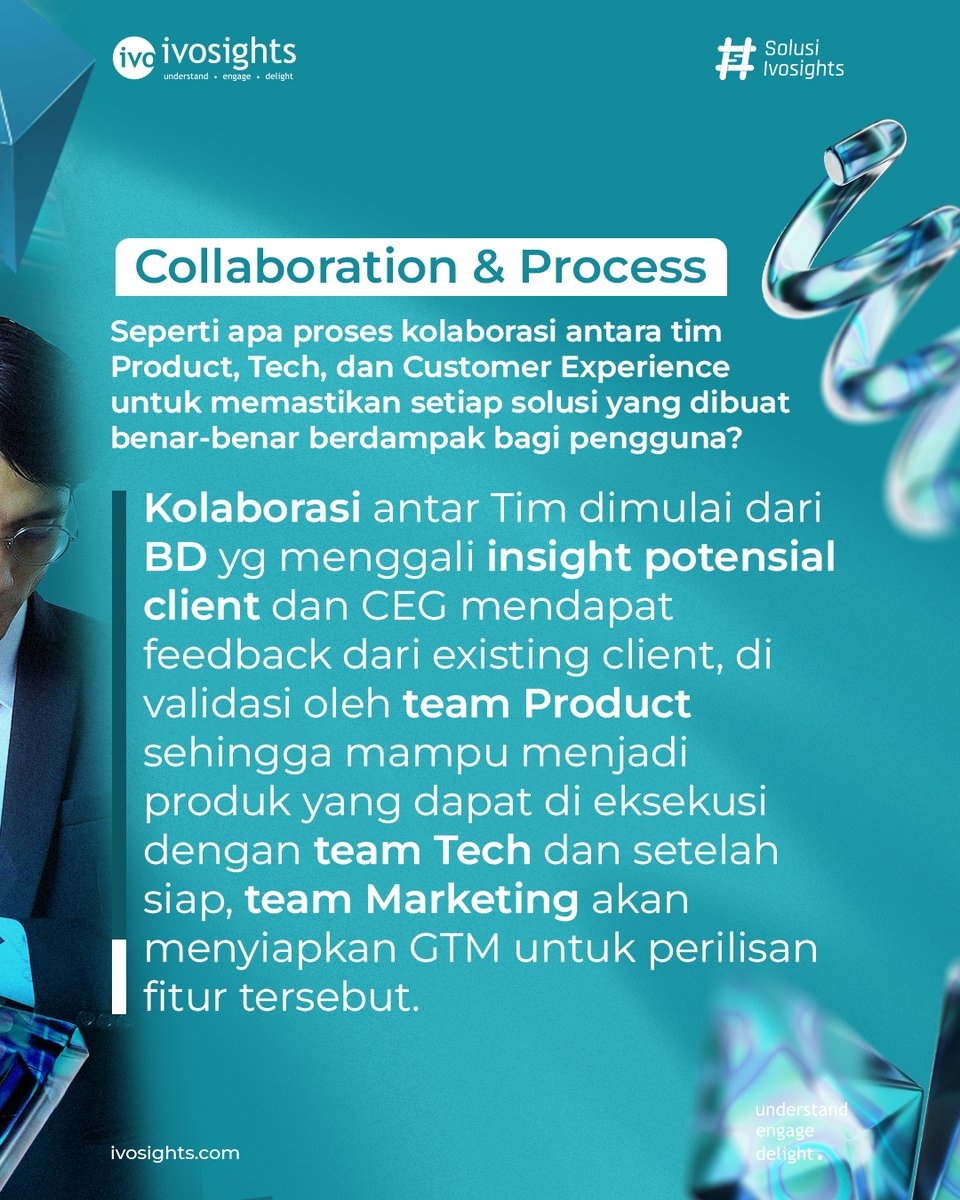 ivo ivosights
understand • engage • delight

# Solusi Ivosights

Collaboration & Process

Seperti apa proses kolaborasi antara tim Product, Tech, dan Customer Experience untuk memastikan setiap solusi yang dibuat benar-benar berdampak bagi pengguna?

Kolaborasi antar Tim dimulai dari BD yg menggali insight potensial client dan CEG mendapat feedback dari existing client, di validasi oleh team Product sehingga mampu menjadi produk yang dapat di eksekusi dengan team Tech dan setelah siap, team Marketing akan menyiapkan GTM untuk perilisan fitur tersebut.

ivosights.com

understand
engage
delight.